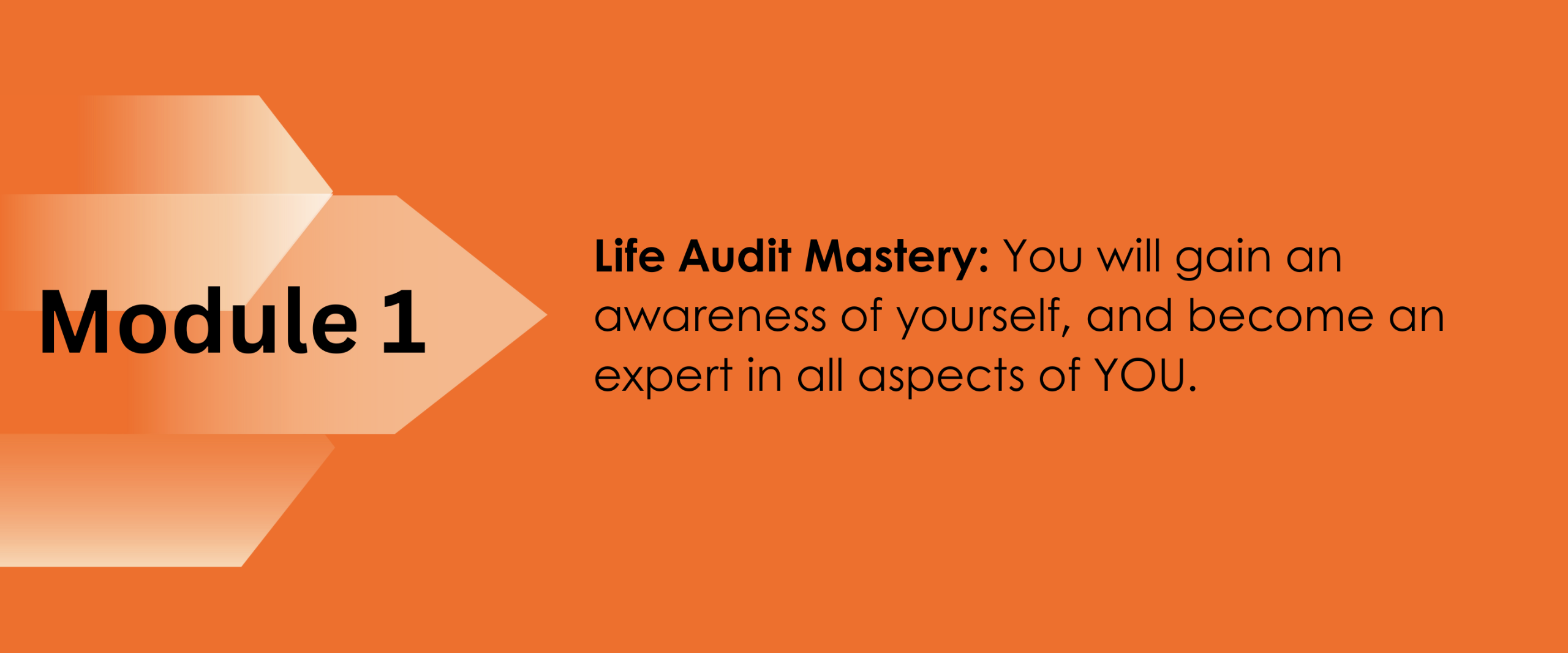 Module 1

Life Audit Mastery: You will gain an awareness of yourself, and become an expert in all aspects of YOU.